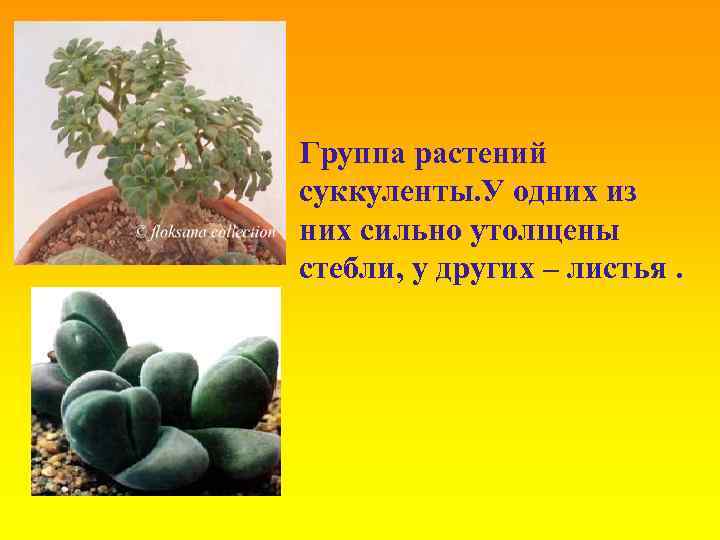 © floksana collection

Группа растений суккуленты.У одних из них сильно утолщены стебли, у других – листья .